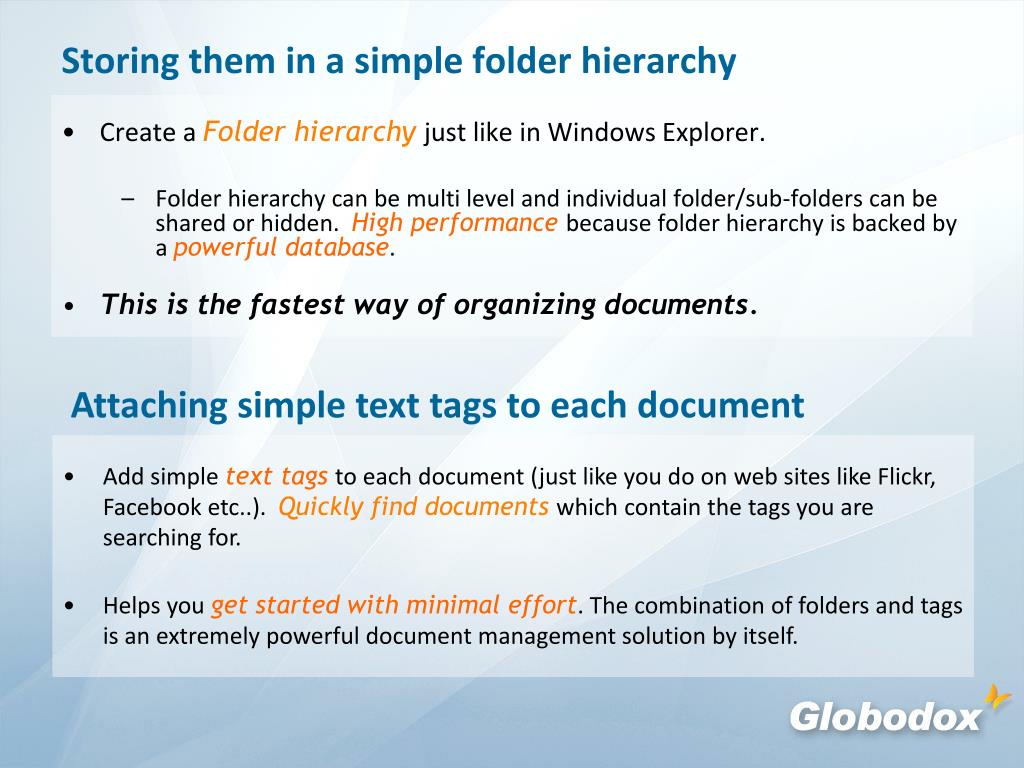 Storing them in a simple folder hierarchy

• Create a Folder hierarchy just like in Windows Explorer.

– Folder hierarchy can be multi level and individual folder/sub-folders can be shared or hidden. High performance because folder hierarchy is backed by a powerful database.

• This is the fastest way of organizing documents.

Attaching simple text tags to each document

• Add simple text tags to each document (just like you do on web sites like Flickr, Facebook etc..). Quickly find documents which contain the tags you are searching for.

• Helps you get started with minimal effort. The combination of folders and tags is an extremely powerful document management solution by itself.

Globodox